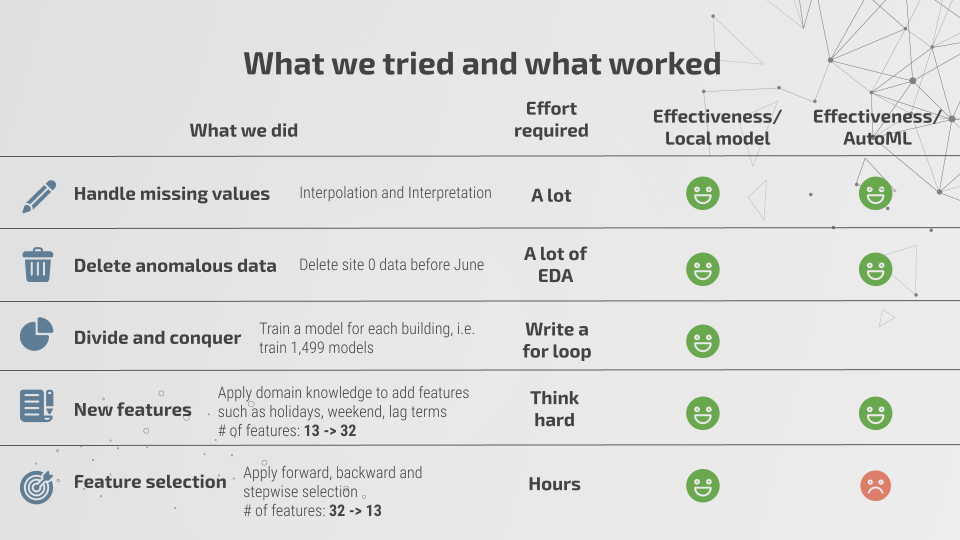 What we tried and what worked

| What we did | | Effort required | Effectiveness/ Local model | Effectiveness/ AutoML |
|---|---|---|---|---|
| Handle missing values | Interpolation and Interpretation | A lot | | |
| Delete anomalous data | Delete site 0 data before June | A lot of EDA | | |
| Divide and conquer | Train a model for each building, i.e. train 1,499 models | Write a for loop | | |
| New features | Apply domain knowledge to add features such as holidays, weekend, lag terms # of features: 13 -> 32 | Think hard | | |
| Feature selection | Apply forward, backward and stepwise selection # of features: 32 -> 13 | Hours | | |